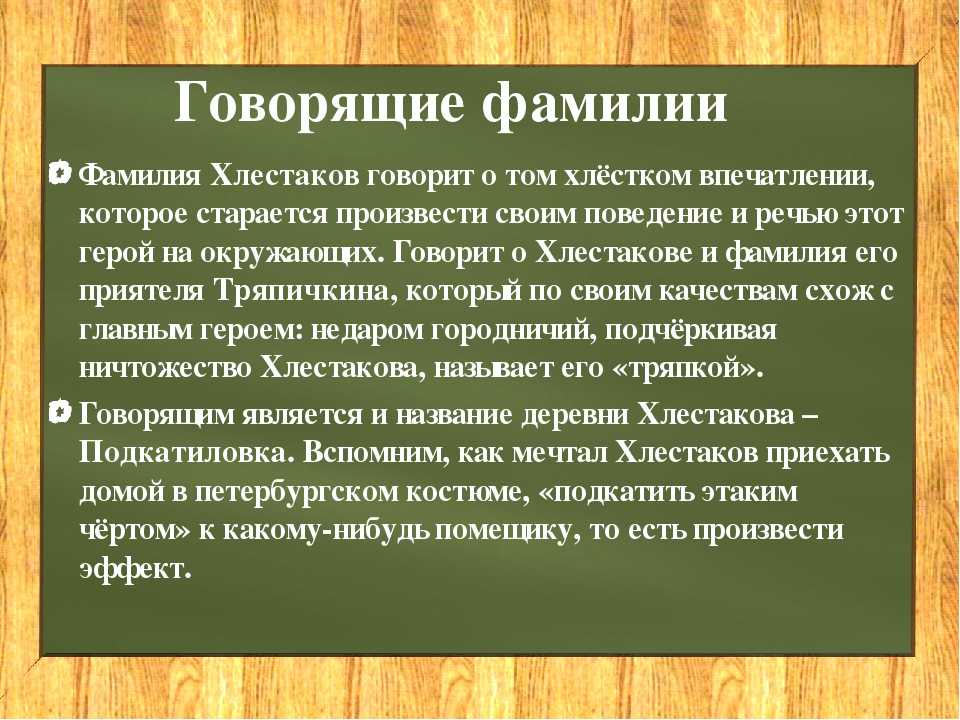 Говорящие фамилии

Фамилия Хлестаков говорит о том хлёстком впечатлении, которое старается произвести своим поведение и речью этот герой на окружающих. Говорит о Хлестакове и фамилия его приятеля Тряпичкина, который по своим качествам схож с главным героем: недаром городничий, подчёркивая ничтожество Хлестакова, называет его «тряпкой».

Говорящим является и название деревни Хлестакова – Подкатиловка. Вспомним, как мечтал Хлестаков приехать домой в петербургском костюме, «подкатить этаким чёртом» к какому-нибудь помещику, то есть произвести эффект.